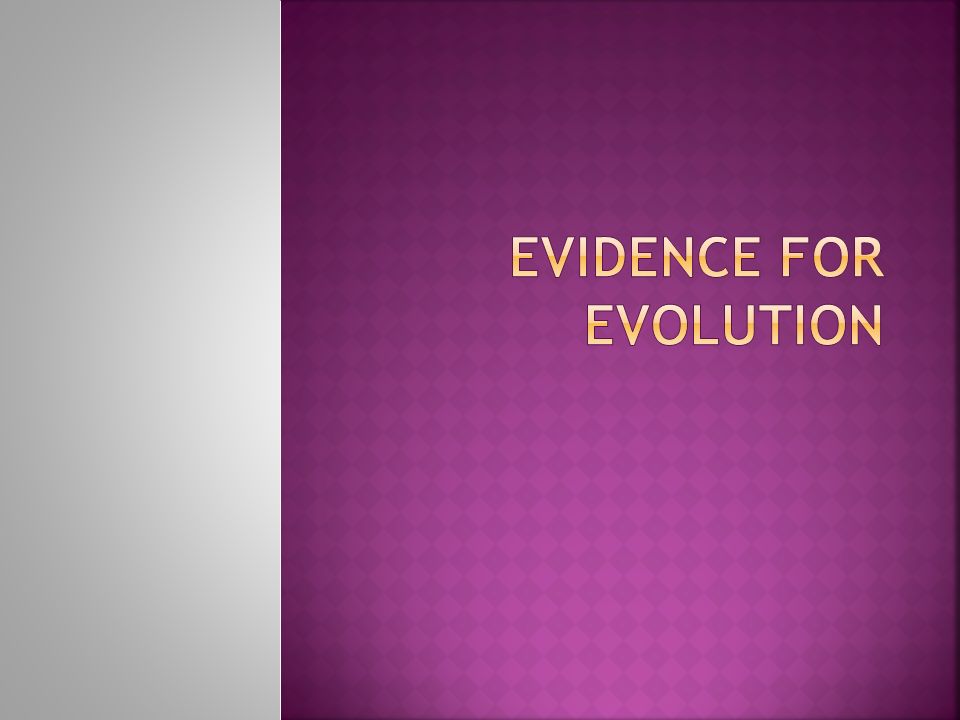 EVIDENCE FOR EVOLUTION